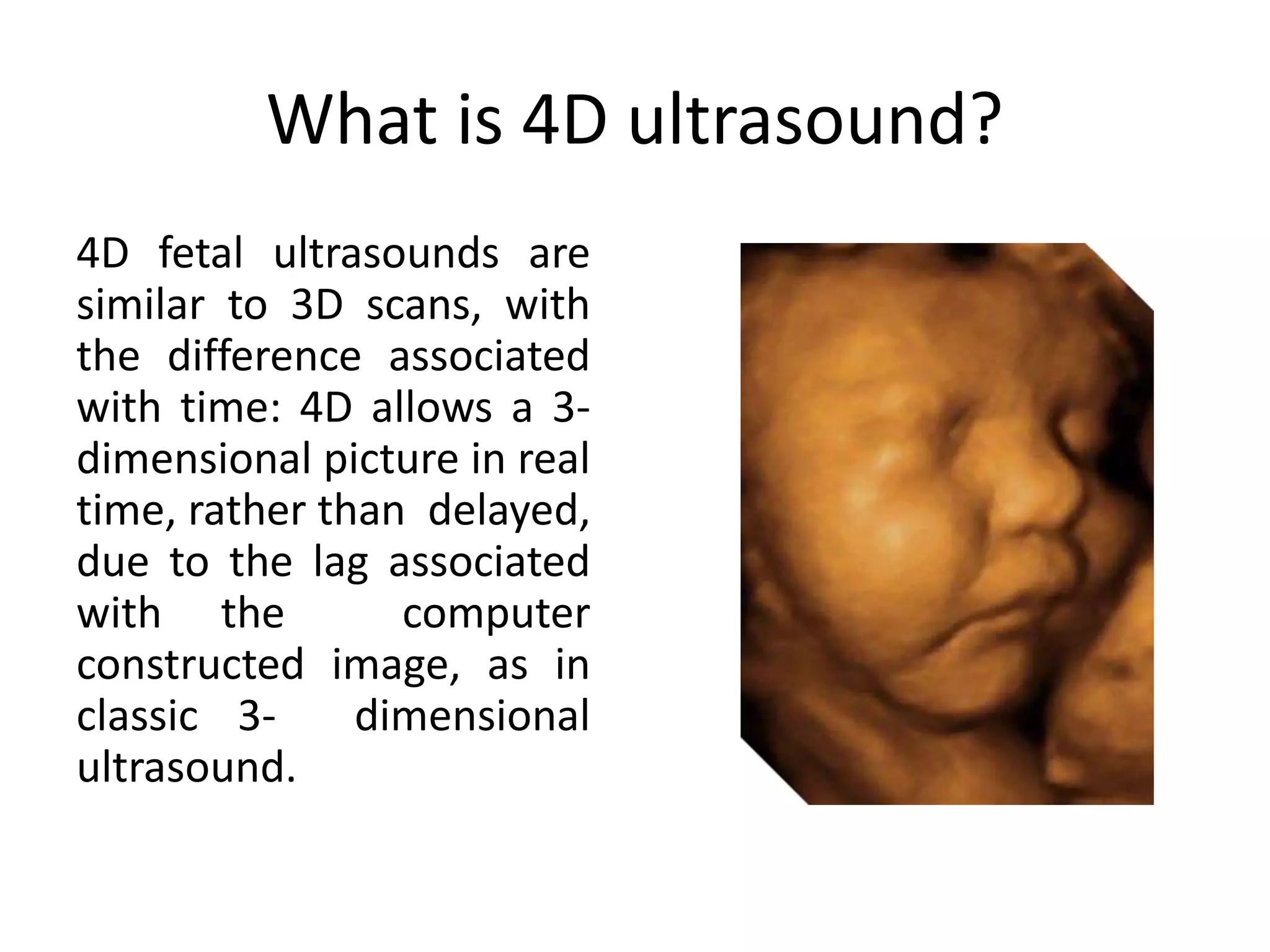 What is 4D ultrasound?

4D fetal ultrasounds are similar to 3D scans, with the difference associated with time: 4D allows a 3-dimensional picture in real time, rather than delayed, due to the lag associated with the computer constructed image, as in classic 3- dimensional ultrasound.